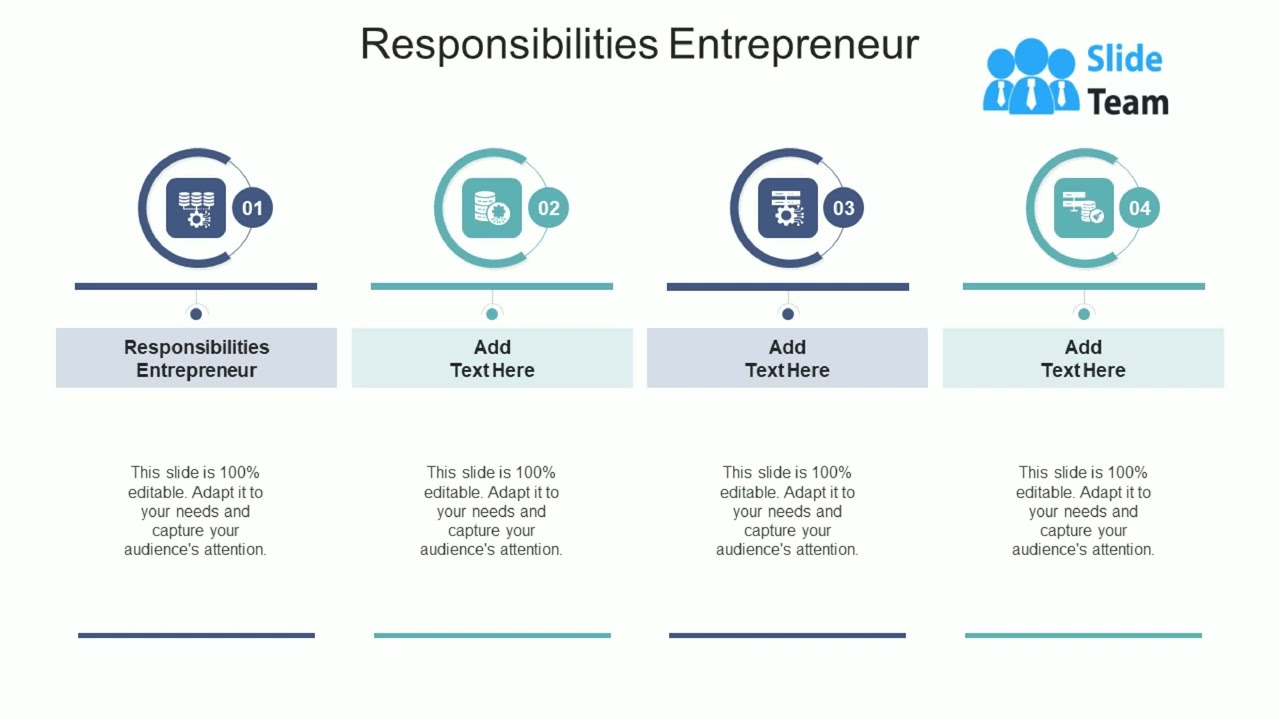 Responsibilities Entrepreneur

Slide Team

01

Responsibilities Entrepreneur

This slide is 100% editable. Adapt it to your needs and capture your audience's attention.

02

Add Text Here

This slide is 100% editable. Adapt it to your needs and capture your audience's attention.

03

Add Text Here

This slide is 100% editable. Adapt it to your needs and capture your audience's attention.

04

Add Text Here

This slide is 100% editable. Adapt it to your needs and capture your audience's attention.